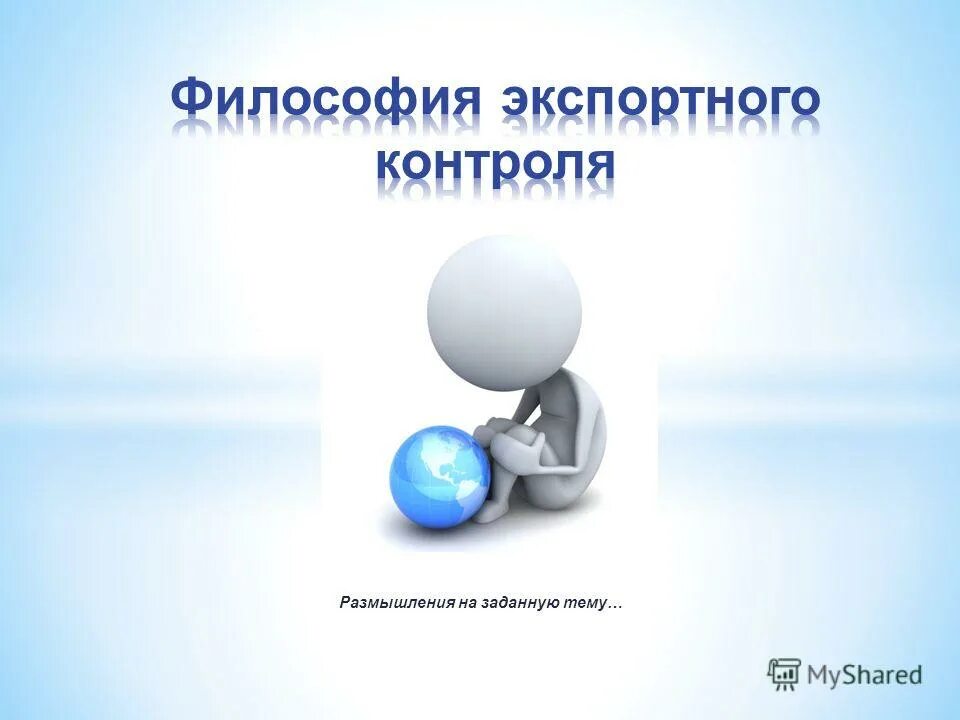 Философия экспортного контроля

Размышления на заданную тему…

MyShared